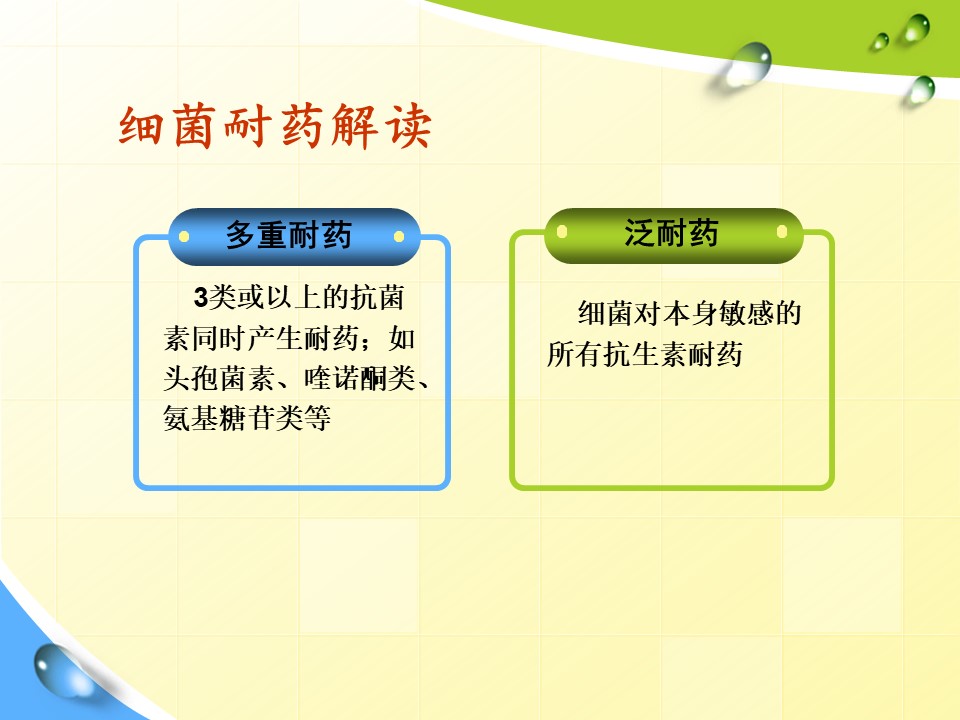 细菌耐药解读

多重耐药

3类或以上的抗菌素同时产生耐药；如头孢菌素、喹诺酮类、氨基糖苷类等

泛耐药

细菌对本身敏感的所有抗生素耐药